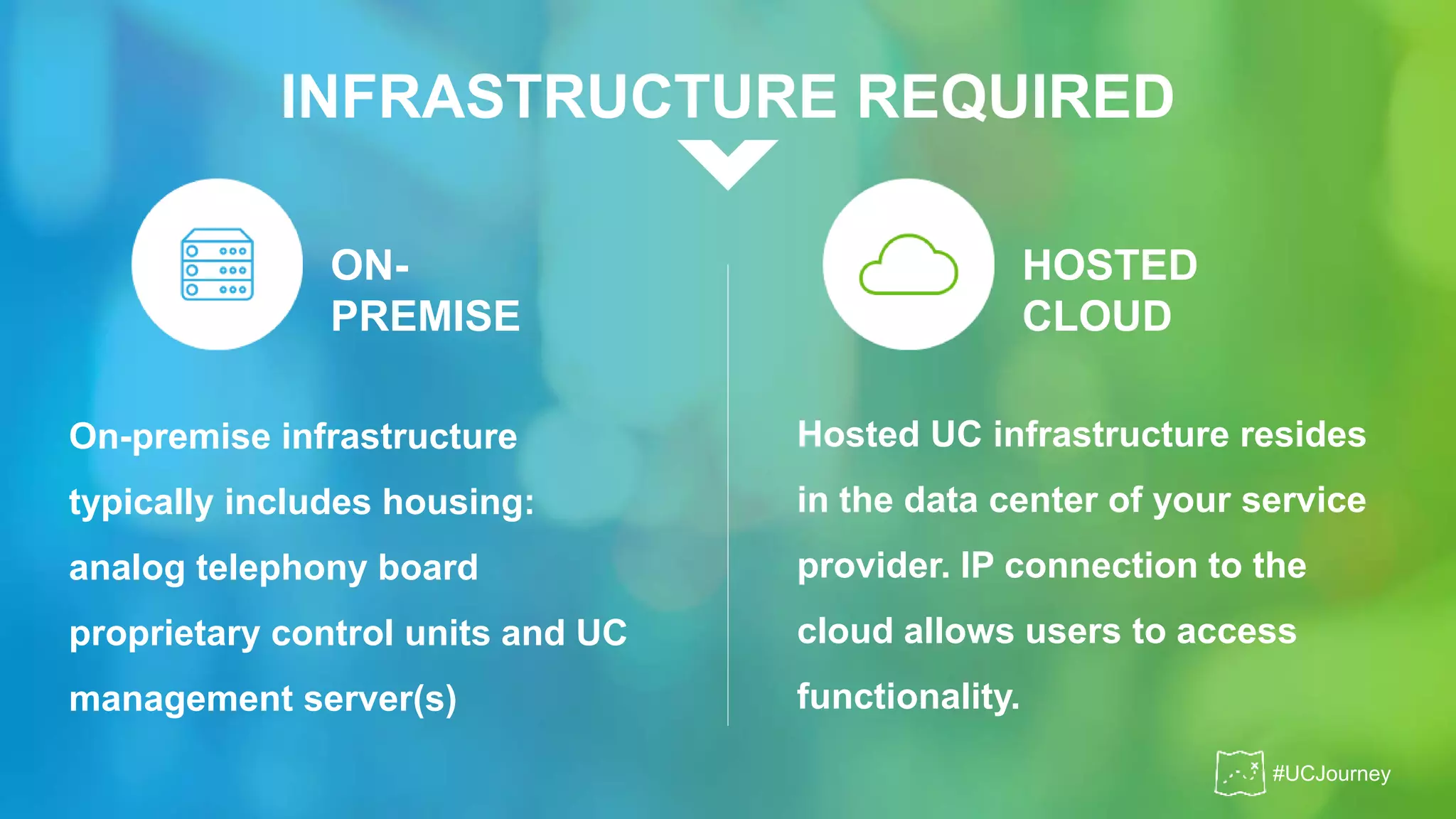 INFRASTRUCTURE REQUIRED

ON-PREMISE

On-premise infrastructure typically includes housing: analog telephony board proprietary control units and UC management server(s)

HOSTED CLOUD

Hosted UC infrastructure resides in the data center of your service provider. IP connection to the cloud allows users to access functionality.

#UCJourney